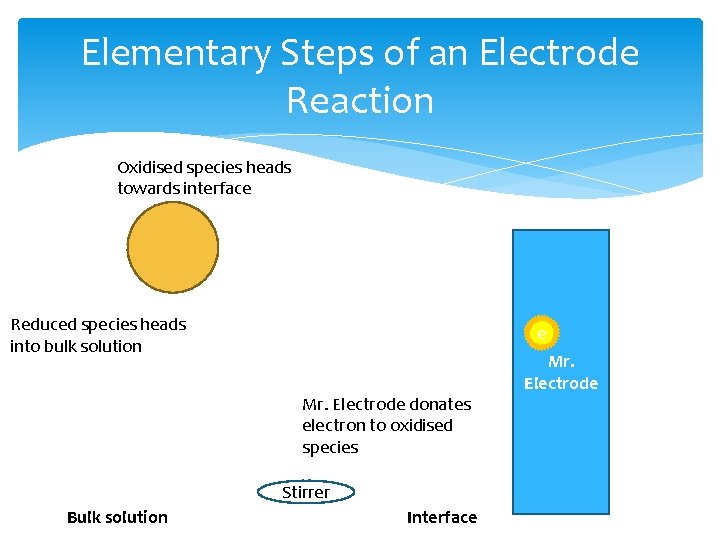 Elementary Steps of an Electrode Reaction

Oxidised species heads towards interface

Reduced species heads into bulk solution

e

Mr. Electrode

Mr. Electrode donates electron to oxidised species

Stirrer

Bulk solution

Interface